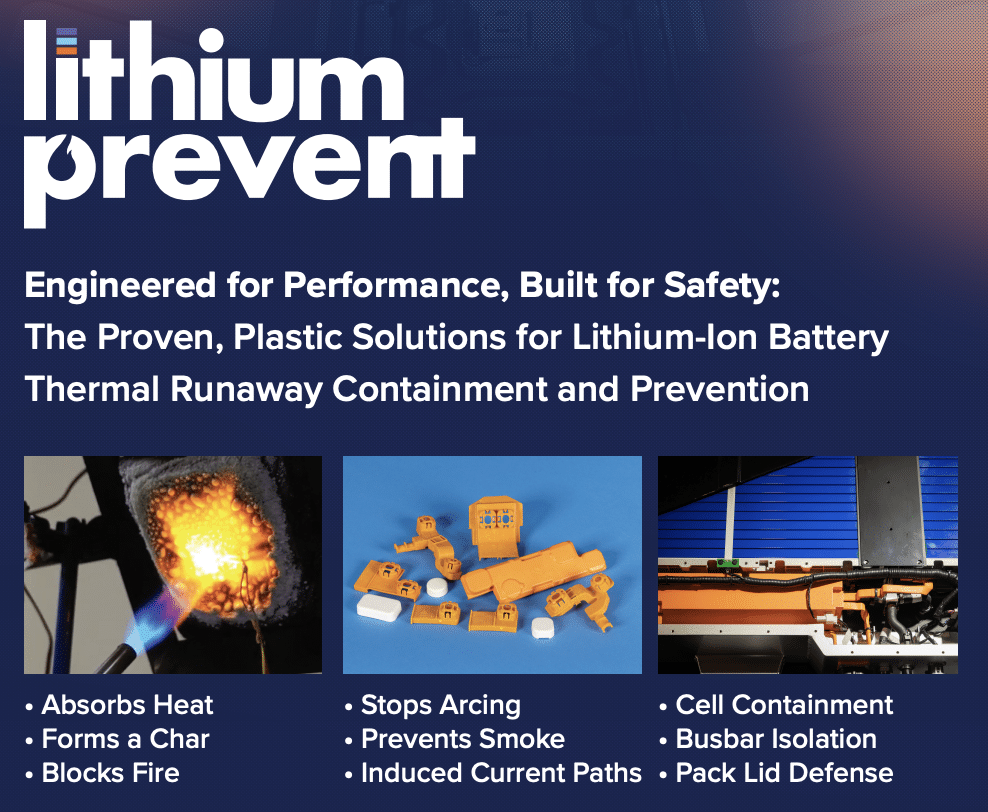 lithium prevent

Engineered for Performance, Built for Safety: The Proven, Plastic Solutions for Lithium-Ion Battery Thermal Runaway Containment and Prevention

• Absorbs Heat
• Forms a Char
• Blocks Fire

• Stops Arcing
• Prevents Smoke
• Induced Current Paths

• Cell Containment
• Busbar Isolation
• Pack Lid Defense